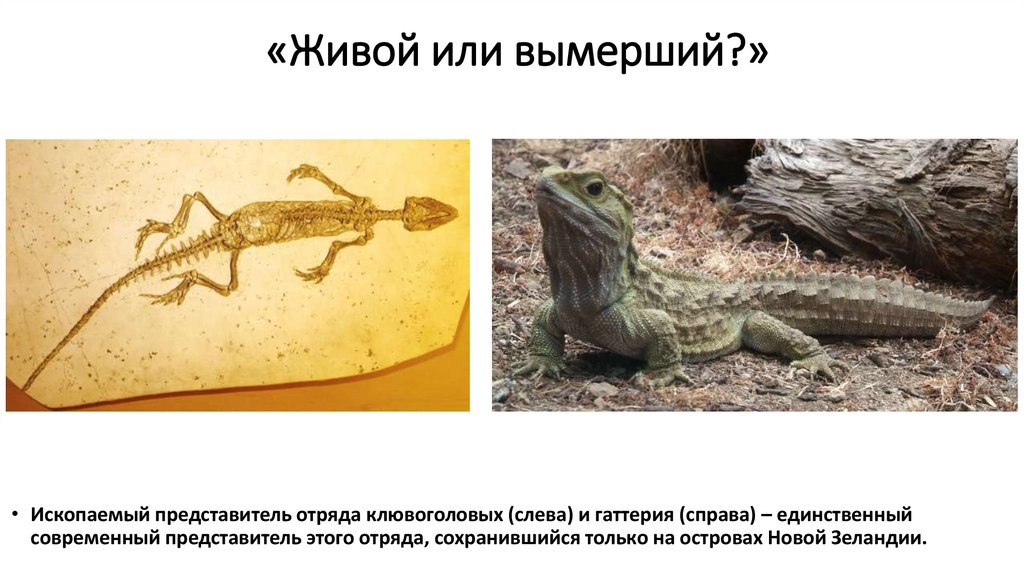 «Живой или вымерший?»

• Ископаемый представитель отряда клювоголовых (слева) и гаттерия (справа) – единственный современный представитель этого отряда, сохранившийся только на островах Новой Зеландии.